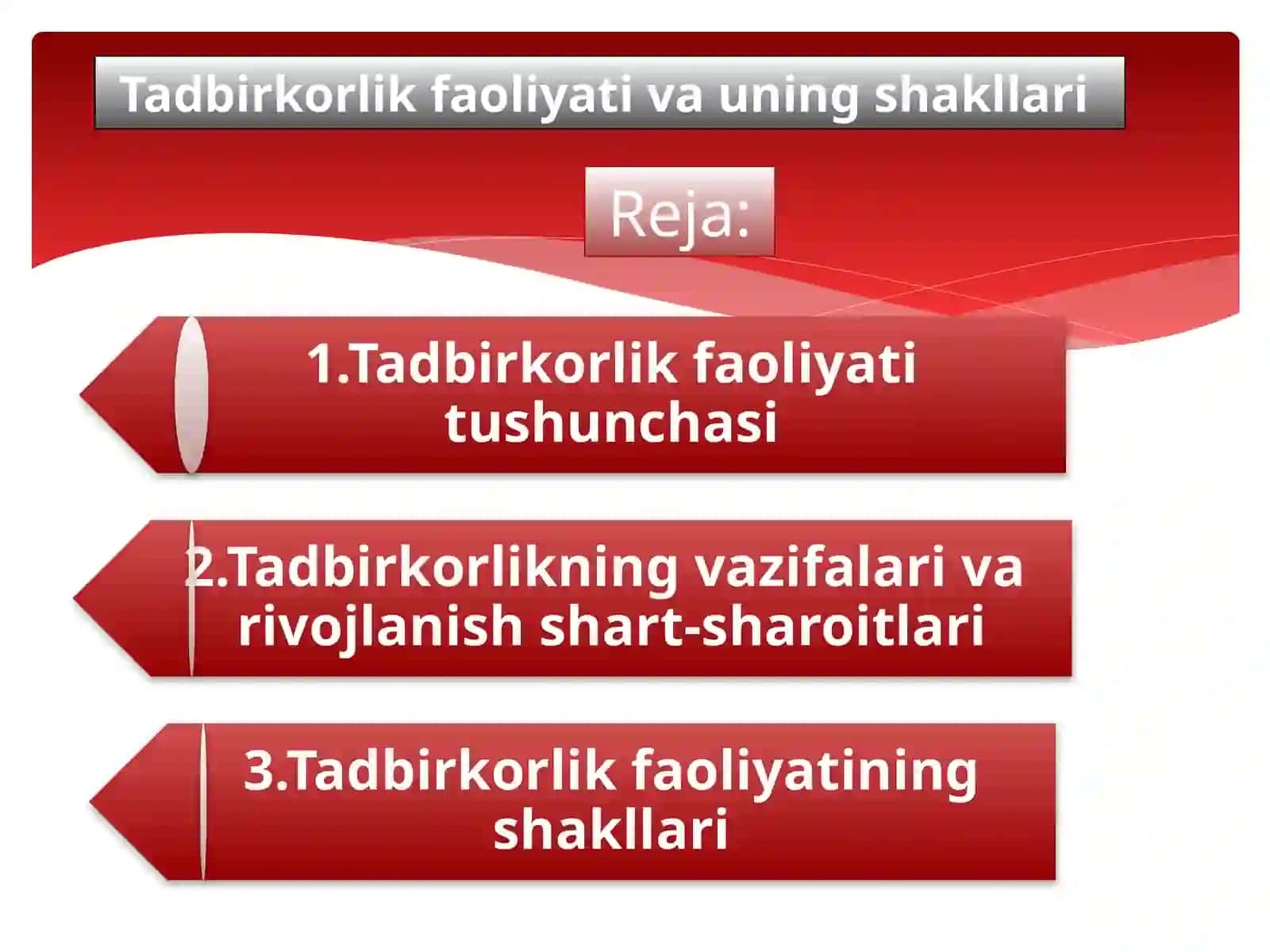 Tadbirkorlik faoliyati va uning shakllari

Reja:

1.Tadbirkorlik faoliyati tushunchasi

2.Tadbirkorlikning vazifalari va rivojlanish shart-sharoitlari

3.Tadbirkorlik faoliyatining shakllari